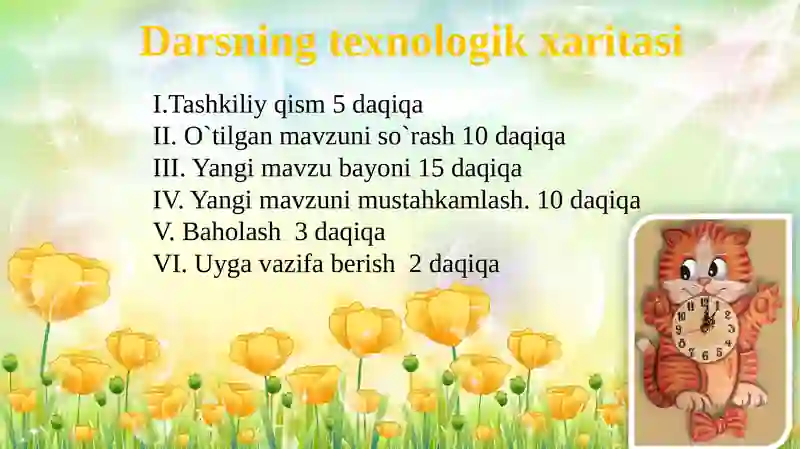 Darsning texnologik xaritasi

I.Tashkiliy qism 5 daqiqa
II. O`tilgan mavzuni so`rash 10 daqiqa
III. Yangi mavzu bayoni 15 daqiqa
IV. Yangi mavzuni mustahkamlash. 10 daqiqa
V. Baholash 3 daqiqa
VI. Uyga vazifa berish 2 daqiqa

12 1 2 3 4 5 6 7 8 9 10 11